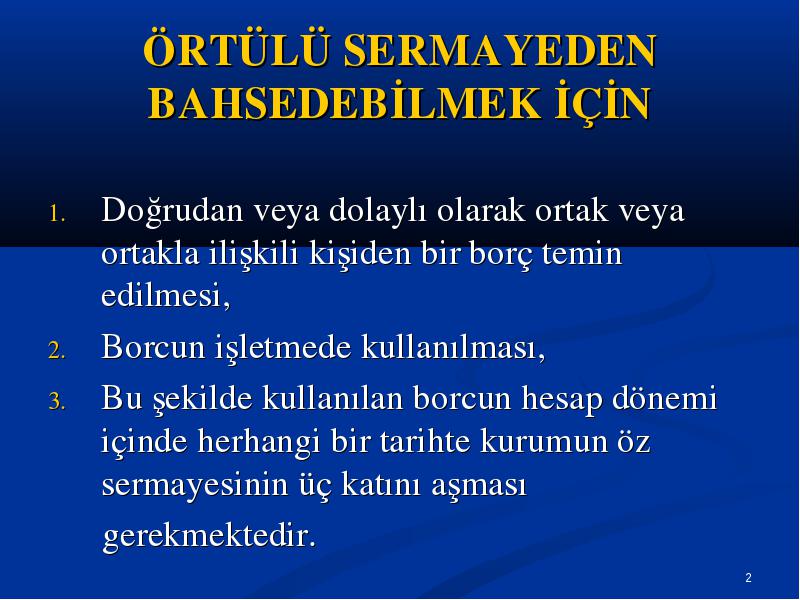 ÖRTÜLÜ SERMAYEDEN BAHSEDEBİLMEK İÇİN

1. Doğrudan veya dolaylı olarak ortak veya ortakla ilişkili kişiden bir borç temin edilmesi,
2. Borcun işletmede kullanılması,
3. Bu şekilde kullanılan borcun hesap dönemi içinde herhangi bir tarihte kurumun öz sermayesinin üç katını aşması

gerekmektedir.

2